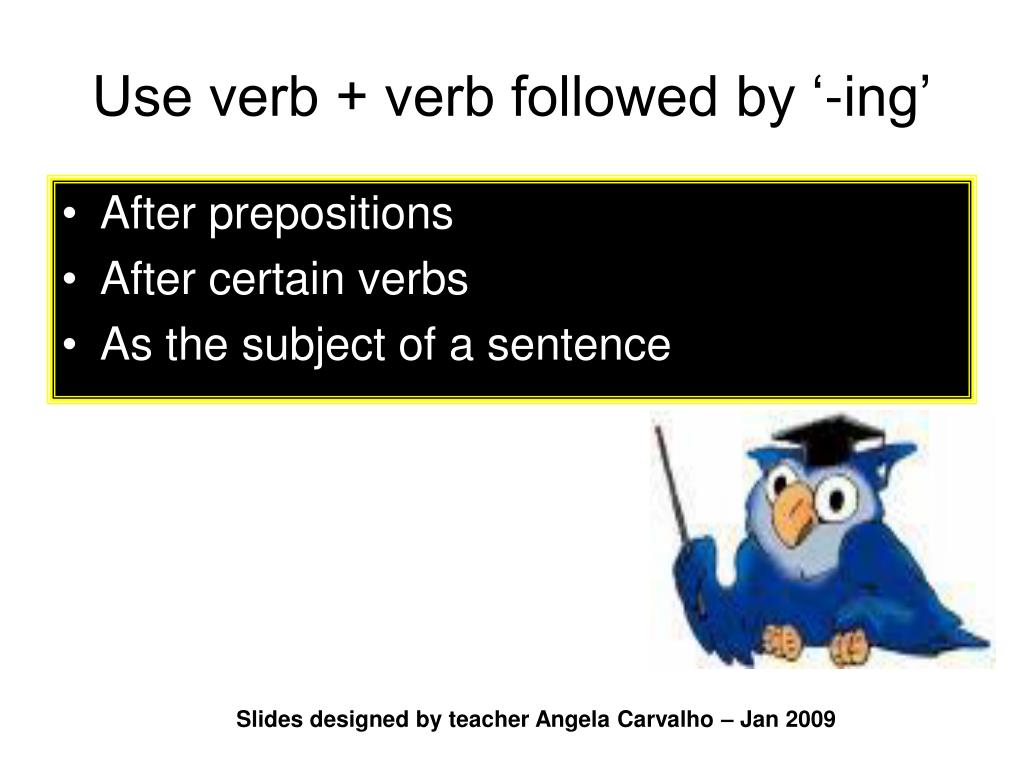 Use verb + verb followed by ‘-ing’

• After prepositions
• After certain verbs
• As the subject of a sentence

Slides designed by teacher Angela Carvalho – Jan 2009